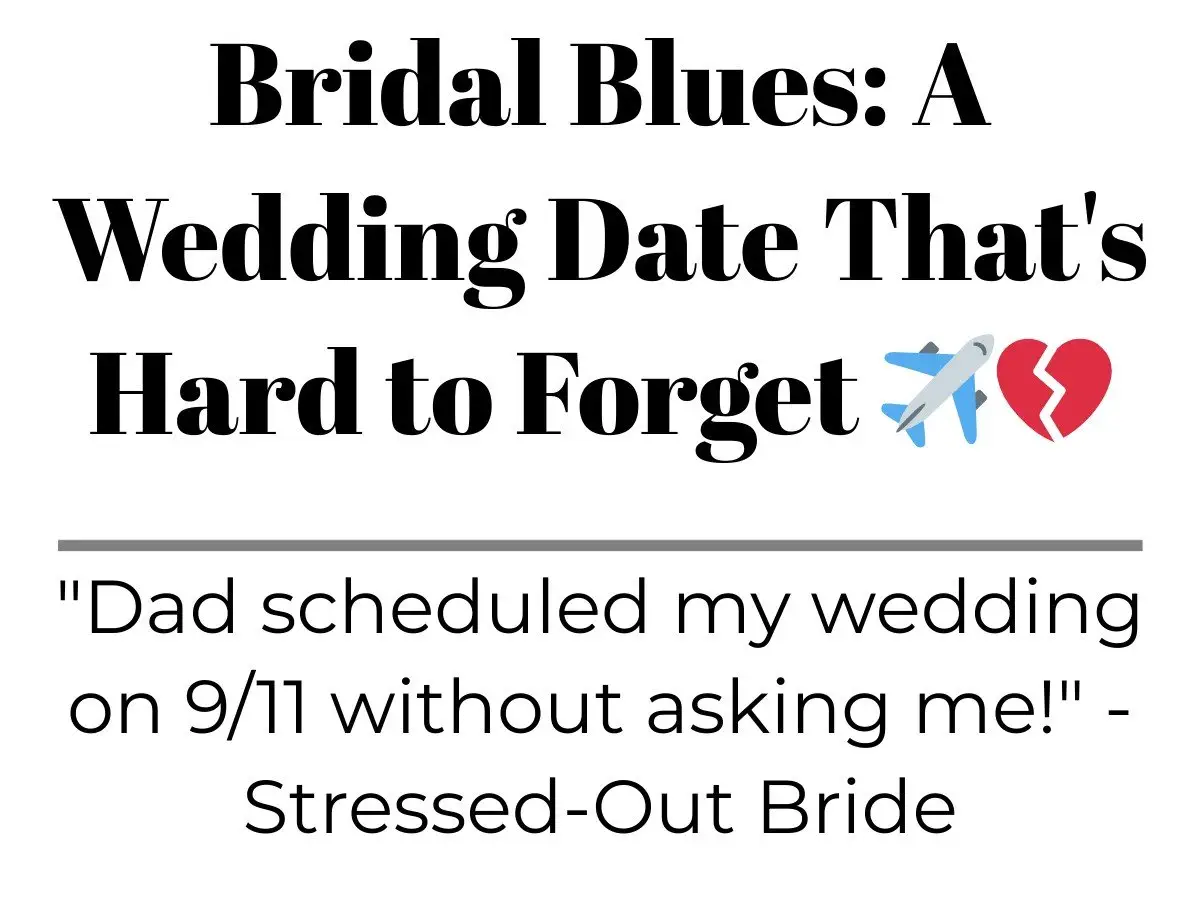 Bridal Blues: A Wedding Date That's Hard to Forget ✈️💔

"Dad scheduled my wedding on 9/11 without asking me!" - Stressed-Out Bride